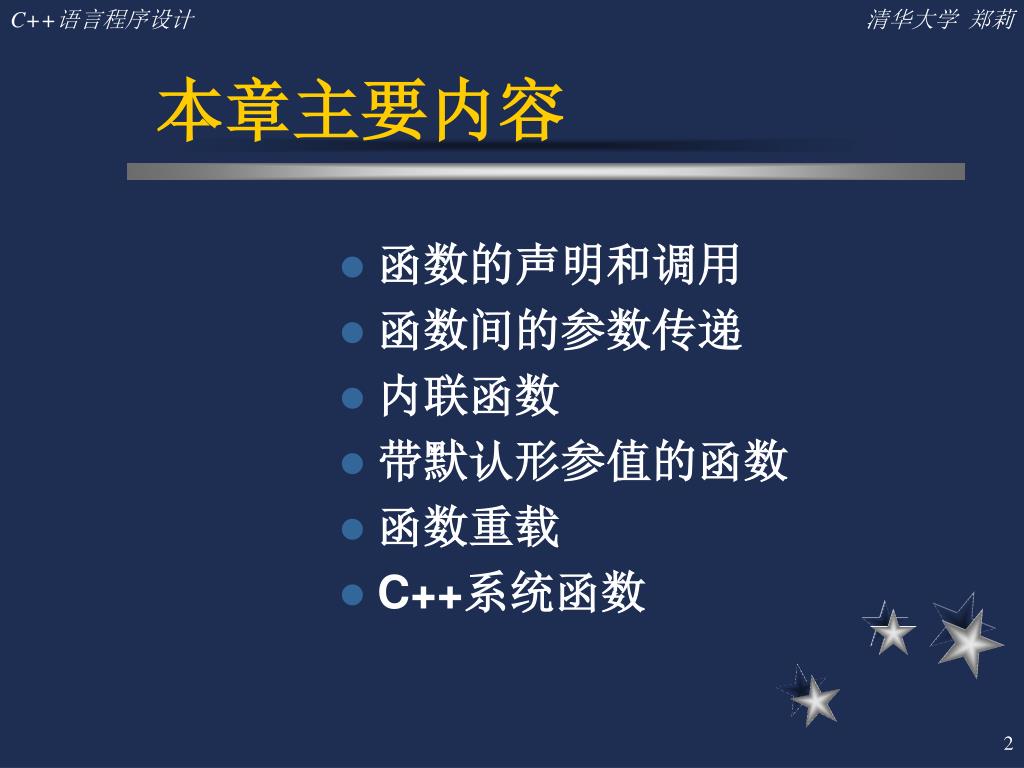 C++语言程序设计

清华大学 郑莉

本章主要内容

- 函数的声明和调用
- 函数间的参数传递
- 内联函数
- 带默认形参值的函数
- 函数重载
- C++系统函数

2